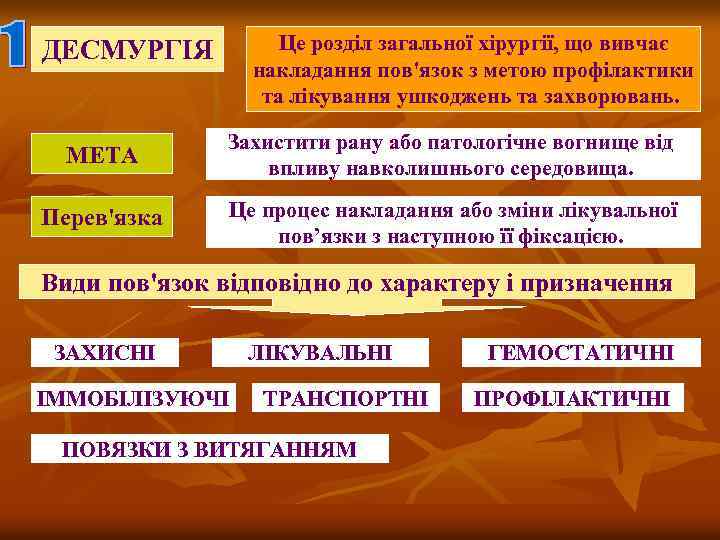 1

ДЕСМУРГІЯ

Це розділ загальної хірургії, що вивчає накладання пов'язок з метою профілактики та лікування ушкоджень та захворювань.

МЕТА

Захистити рану або патологічне вогнище від впливу навколишнього середовища.

Перев'язка

Це процес накладання або зміни лікувальної пов’язки з наступною її фіксацією.

Види пов'язок відповідно до характеру і призначення

ЗАХИСНІ

ЛІКУВАЛЬНІ

ГЕМОСТАТИЧНІ

ІММОБІЛІЗУЮЧІ

ТРАНСПОРТНІ

ПРОФІЛАКТИЧНІ

ПОВЯЗКИ З ВИТЯГАННЯМ